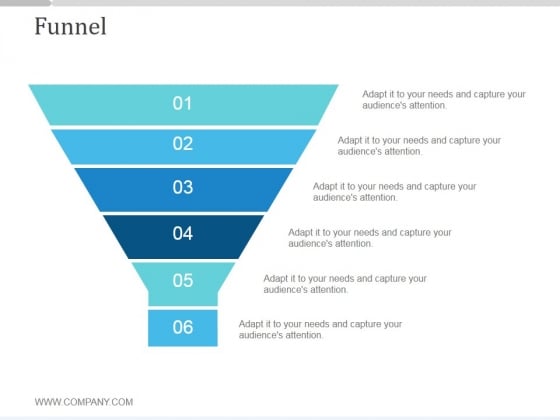 Funnel

01

Adapt it to your needs and capture your audience's attention.

02

Adapt it to your needs and capture your audience's attention.

03

Adapt it to your needs and capture your audience's attention.

04

Adapt it to your needs and capture your audience's attention.

05

Adapt it to your needs and capture your audience's attention.

06

Adapt it to your needs and capture your audience's attention.

WWW.COMPANY.COM